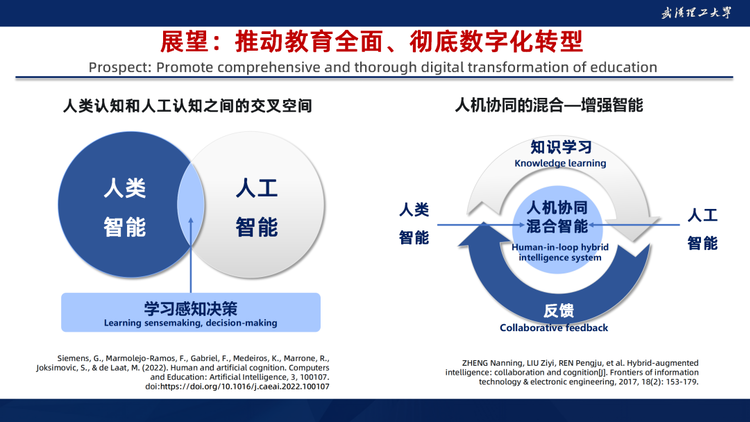 武汉理工大学

展望：推动教育全面、彻底数字化转型

Prospect: Promote comprehensive and thorough digital transformation of education

人类认知和人工认知之间的交叉空间

人类智能

人工智能

学习感知决策
Learning sensemaking, decision-making

Siemens, G., Marmolejo-Ramos, F., Gabriel, F., Medeiros, K., Marrone, R., Joksimovic, S., & de Laat, M. (2022). Human and artificial cognition. Computers and Education: Artificial Intelligence, 3, 100107. doi:https://doi.org/10.1016/j.caeai.2022.100107

人机协同的混合—增强智能

知识学习
Knowledge learning

人类智能

人机协同混合智能
Human-in-loop hybrid intelligence system

人工智能

反馈
Collaborative feedback

ZHENG Nanning, LIU Ziyi, REN Pengju, et al. Hybrid-augmented intelligence: collaboration and cognition[J]. Frontiers of information technology & electronic engineering, 2017, 18(2): 153-179.